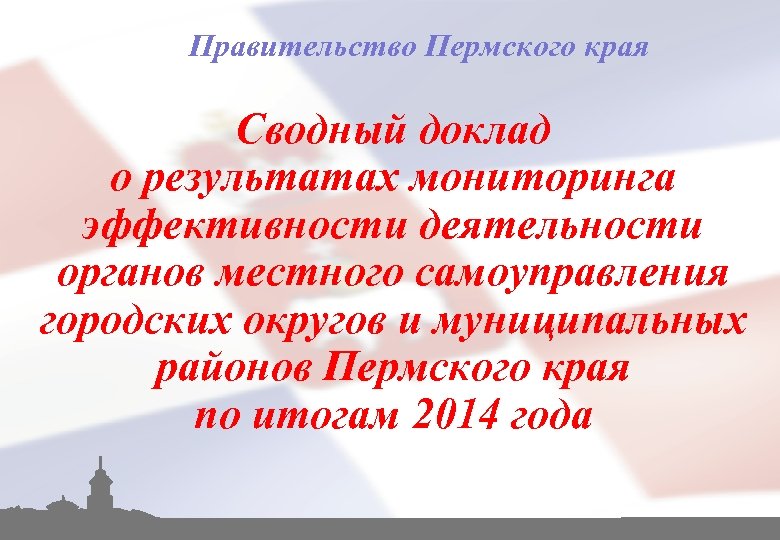 Правительство Пермского края

Сводный доклад о результатах мониторинга эффективности деятельности органов местного самоуправления городских округов и муниципальных районов Пермского края по итогам 2014 года